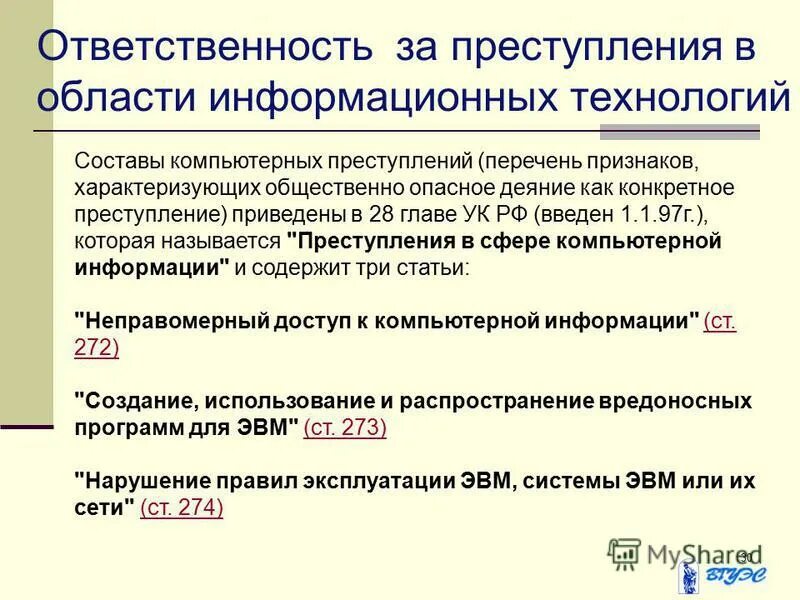 Ответственность за преступления в области информационных технологий

Составы компьютерных преступлений (перечень признаков, характеризующих общественно опасное деяние как конкретное преступление) приведены в 28 главе УК РФ (введен 1.1.97г.), которая называется "Преступления в сфере компьютерной информации" и содержит три статьи:

"Неправомерный доступ к компьютерной информации" (ст. 272)

"Создание, использование и распространение вредоносных программ для ЭВМ" (ст. 273)

"Нарушение правил эксплуатации ЭВМ, системы ЭВМ или их сети" (ст. 274)

MyShared

30

ВГУЭС